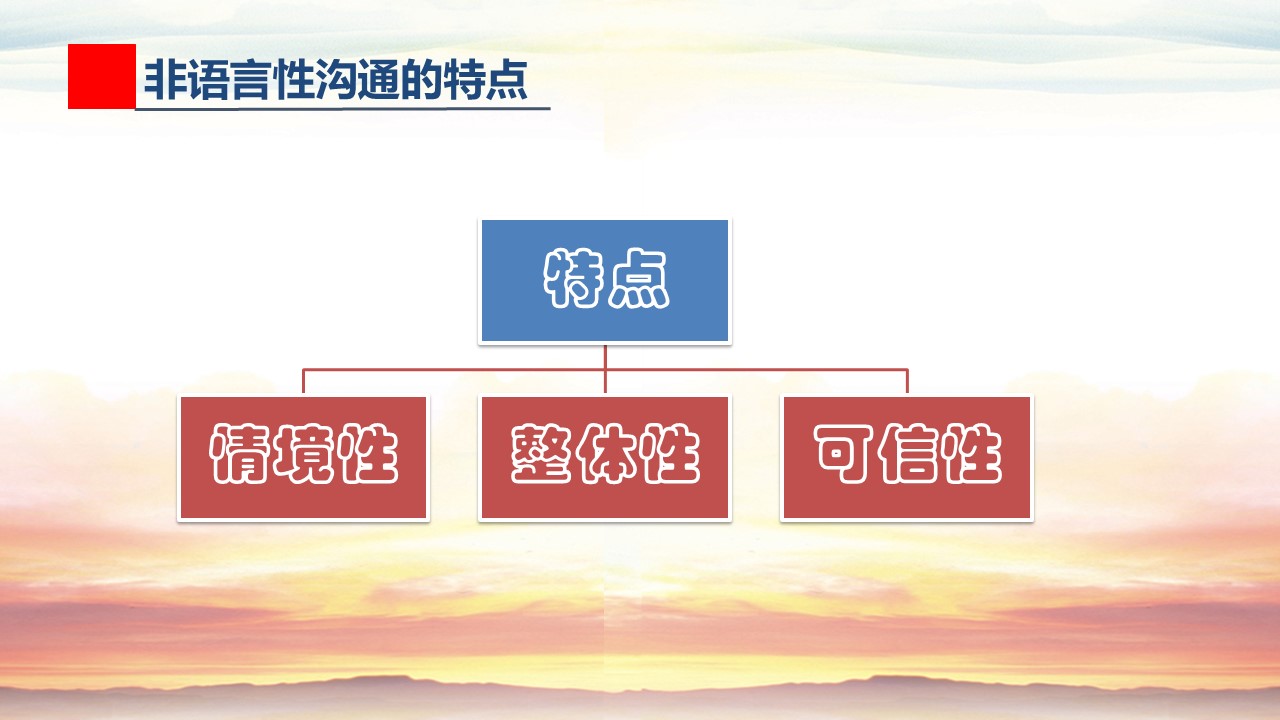 非语言性沟通的特点

特点

情境性

整体性

可信性